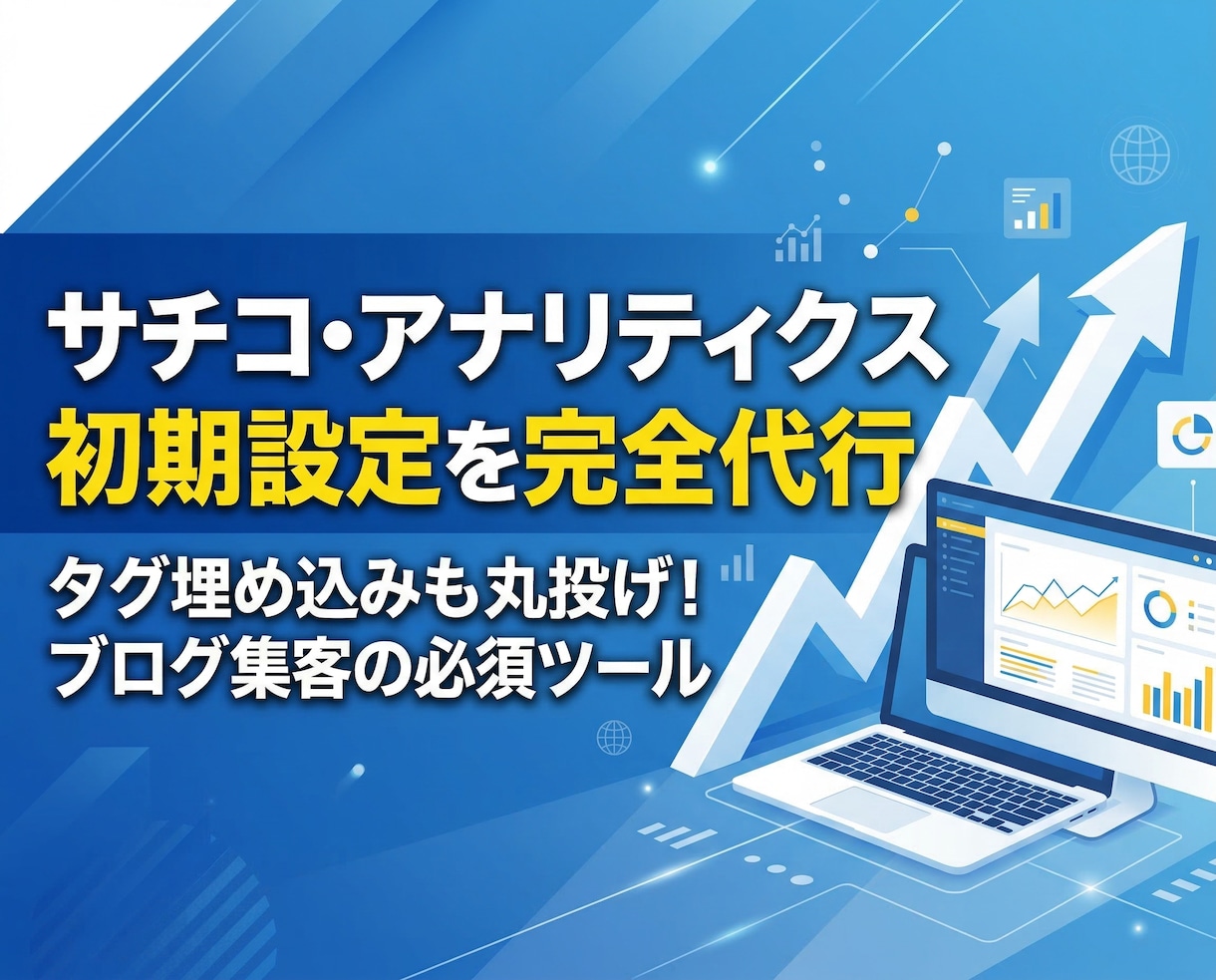 サチコ・アナリティクス
初期設定を完全代行
タグ埋め込みも丸投げ！
ブログ集客の必須ツール